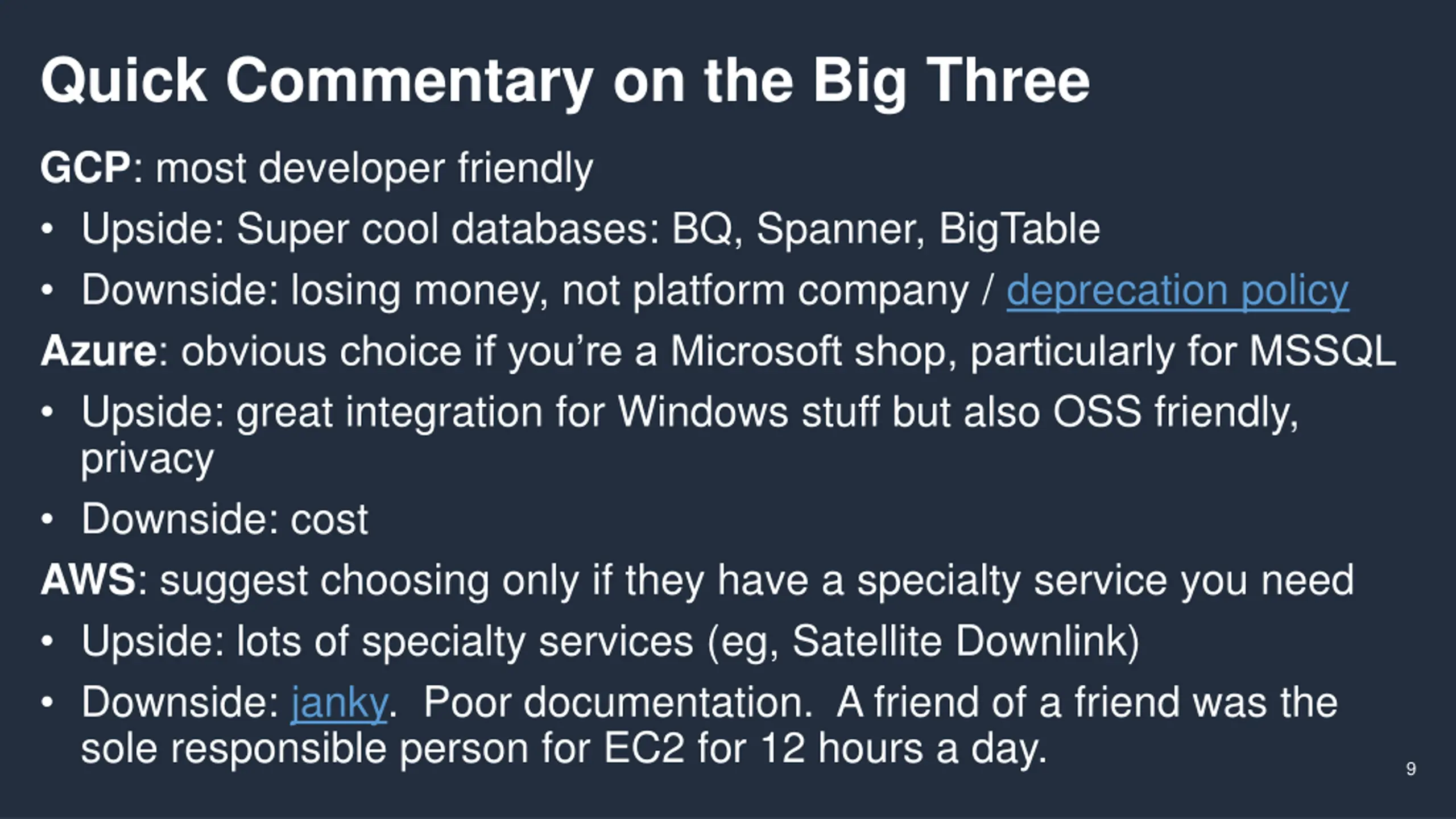 Quick Commentary on the Big Three

GCP: most developer friendly

• Upside: Super cool databases: BQ, Spanner, BigTable

• Downside: losing money, not platform company / deprecation policy

Azure: obvious choice if you're a Microsoft shop, particularly for MSSQL

• Upside: great integration for Windows stuff but also OSS friendly, privacy

• Downside: cost

AWS: suggest choosing only if they have a specialty service you need

• Upside: lots of specialty services (eg, Satellite Downlink)

• Downside: janky. Poor documentation. A friend of a friend was the sole responsible person for EC2 for 12 hours a day.

9